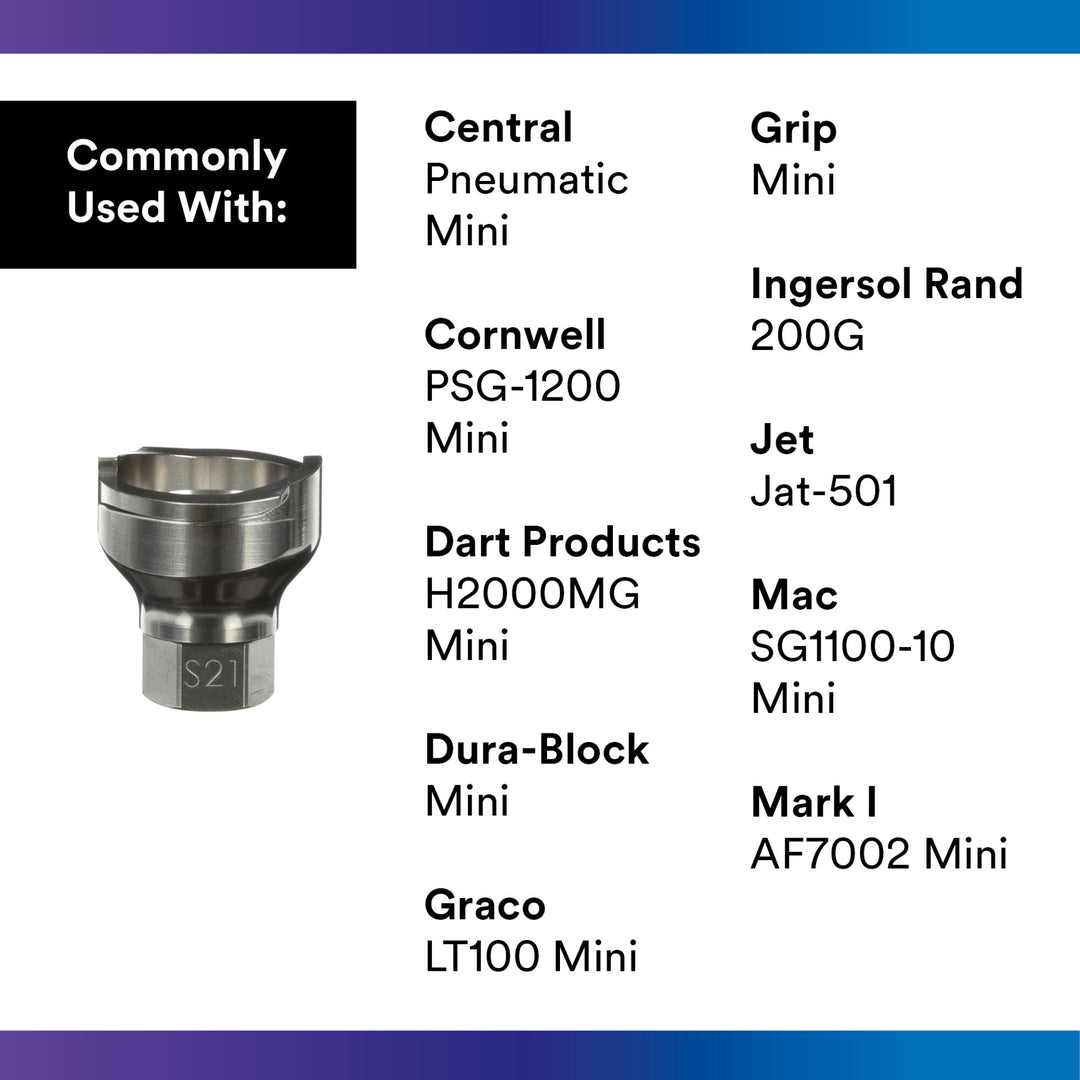 Commonly Used With:

S21

Central
Pneumatic Mini

Cornwell
PSG-1200 Mini

Dart Products
H2000MG Mini

Dura-Block
Mini

Graco
LT100 Mini

Grip
Mini

Ingersol Rand
200G

Jet
Jat-501

Mac
SG1100-10 Mini

Mark I
AF7002 Mini